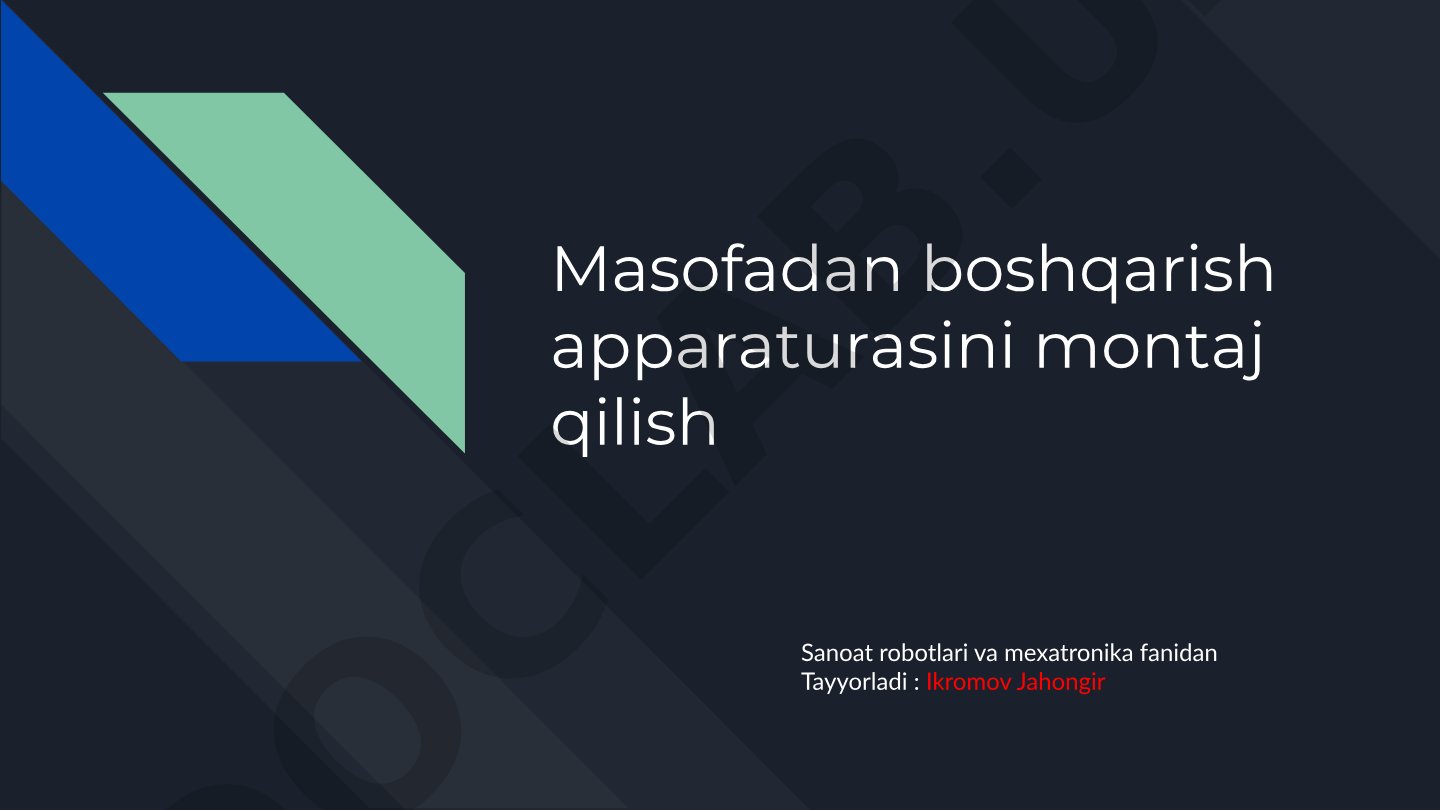 Masofadan boshqarish apparaturasini montaj qilish

Sanoat robotlari va mexatronika fanidan
Tayyorladi : Ikromov Jahongir

DOCLAB.UZ